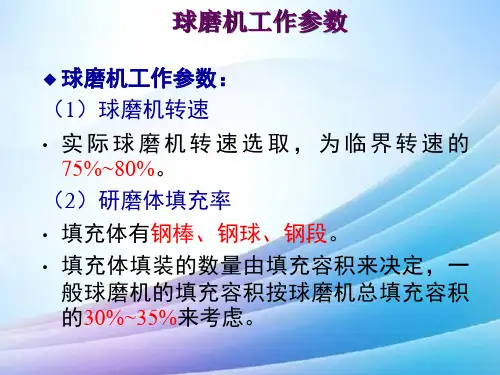 球磨机工作参数

◆ 球磨机工作参数：

（1）球磨机转速

· 实际球磨机转速选取，为临界转速的75%~80%。

（2）研磨体填充率

· 填充体有钢棒、钢球、钢段。

· 填充体填装的数量由填充容积来决定，一般球磨机的填充容积按球磨机总填充容积的30%~35%来考虑。